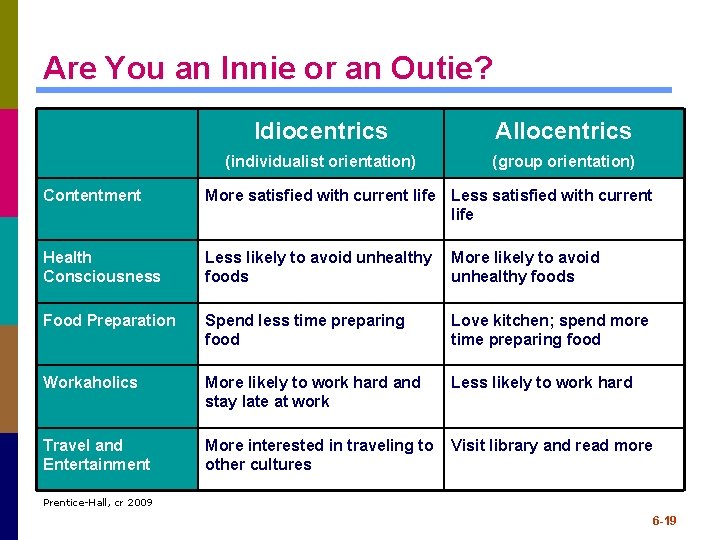 Are You an Innie or an Outie?

| | Idiocentrics (individualist orientation) | Allocentrics (group orientation) |
|---|---|---|
| Contentment | More satisfied with current life | Less satisfied with current life |
| Health Consciousness | Less likely to avoid unhealthy foods | More likely to avoid unhealthy foods |
| Food Preparation | Spend less time preparing food | Love kitchen; spend more time preparing food |
| Workaholics | More likely to work hard and stay late at work | Less likely to work hard |
| Travel and Entertainment | More interested in traveling to other cultures | Visit library and read more |

Prentice-Hall, cr 2009

6-19